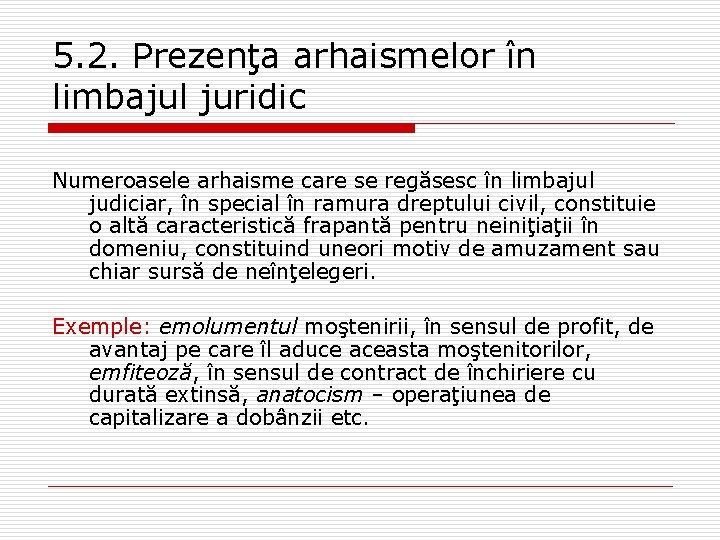 5.2. Prezenţa arhaismelor în limbajul juridic

Numeroasele arhaisme care se regăsesc în limbajul judiciar, în special în ramura dreptului civil, constituie o altă caracteristică frapantă pentru neiniţiaţii în domeniu, constituind uneori motiv de amuzament sau chiar sursă de neînţelegeri.

Exemple: emolumentul moştenirii, în sensul de profit, de avantaj pe care îl aduce aceasta moştenitorilor, emfiteoză, în sensul de contract de închiriere cu durată extinsă, anatocism – operaţiunea de capitalizare a dobânzii etc.